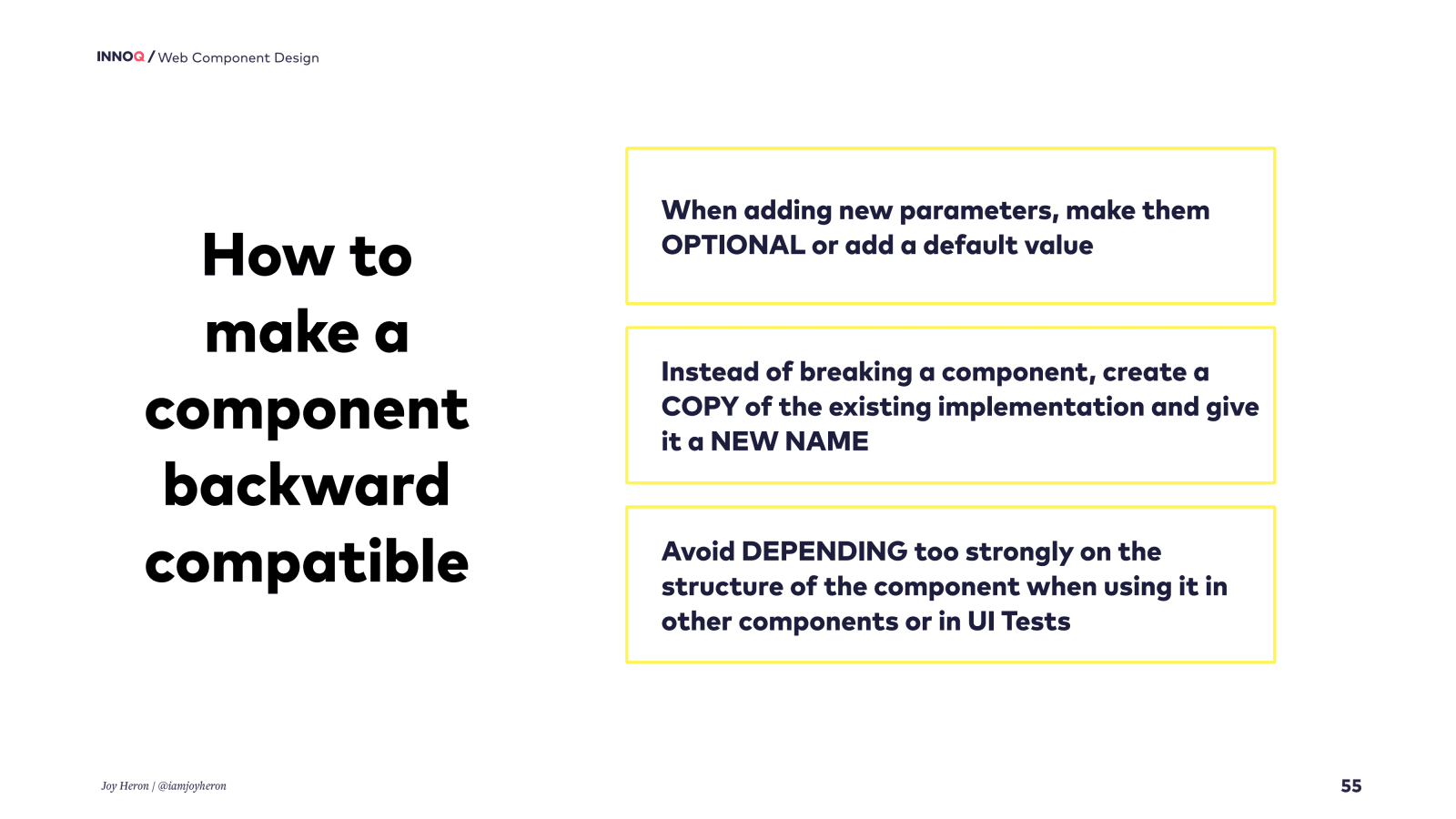 INNOQ / Web Component Design

How to make a component backward compatible

When adding new parameters, make them OPTIONAL or add a default value

Instead of breaking a component, create a COPY of the existing implementation and give it a NEW NAME

Avoid DEPENDING too strongly on the structure of the component when using it in other components or in UI Tests

Joy Heron | @iamjoyheron

55